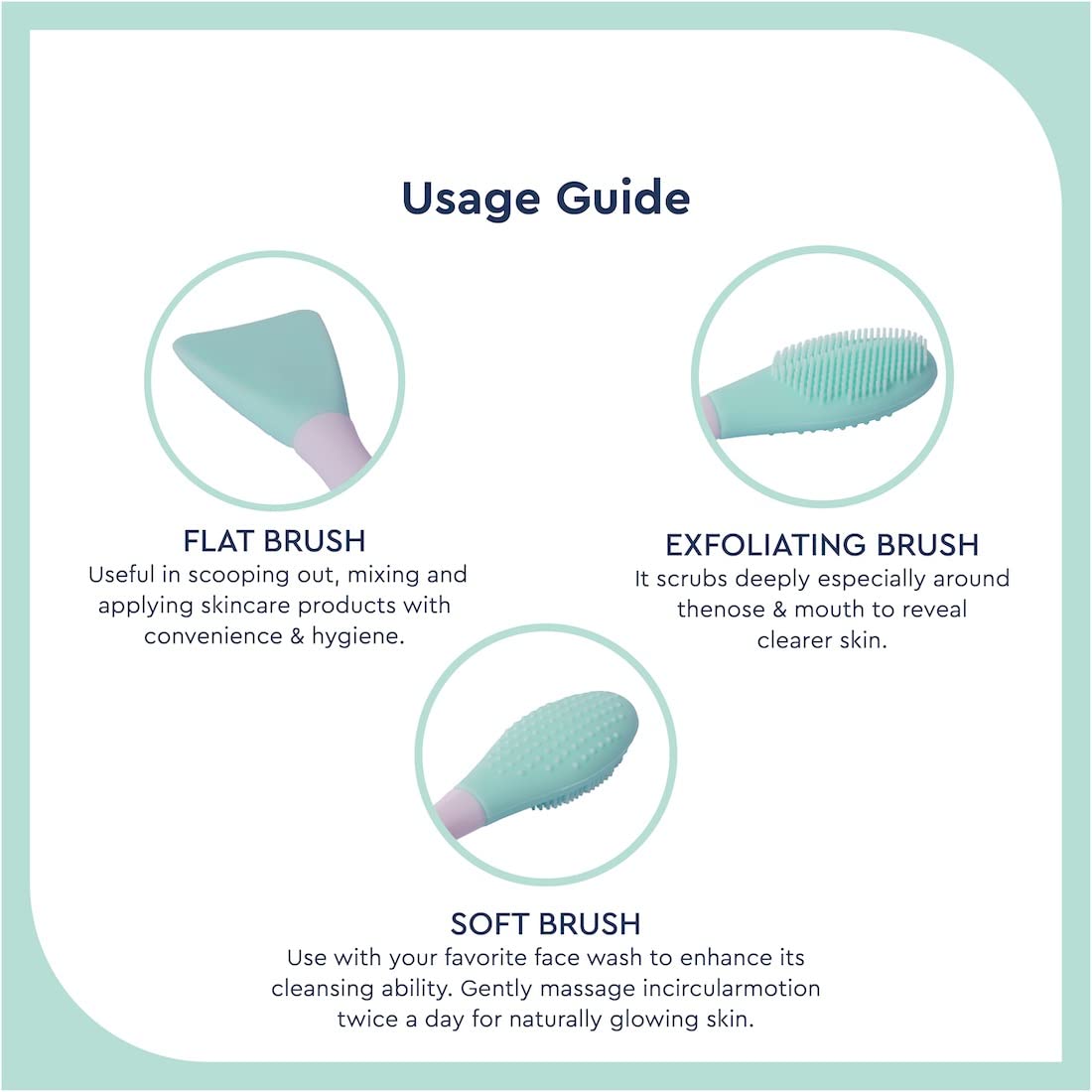 Usage Guide

FLAT BRUSH
Useful in scooping out, mixing and applying skincare products with convenience & hygiene.

EXFOLIATING BRUSH
It scrubs deeply especially around thenose & mouth to reveal clearer skin.

SOFT BRUSH
Use with your favorite face wash to enhance its cleansing ability. Gently massage incircularmotion twice a day for naturally glowing skin.